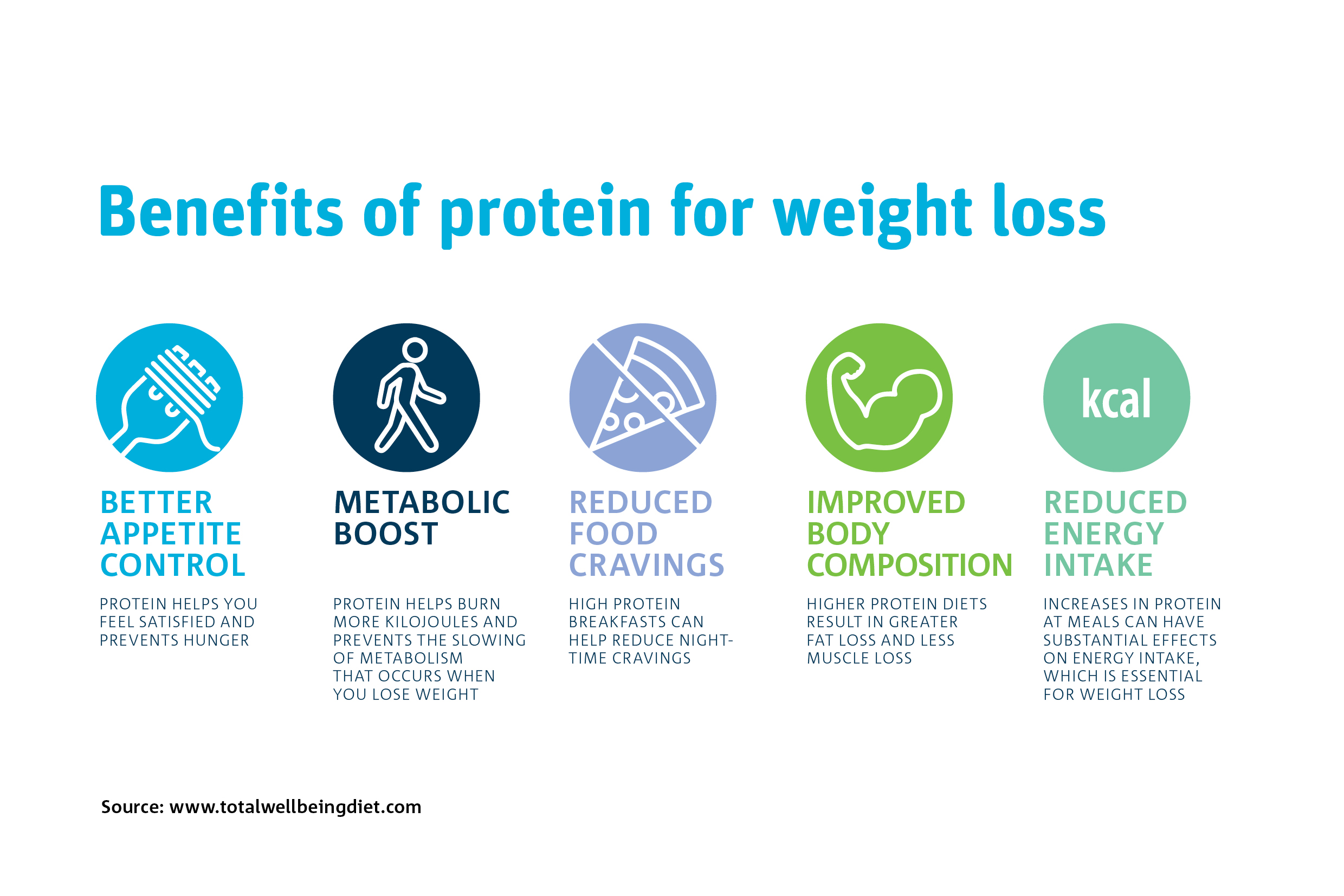 Benefits of protein for weight loss

BETTER APPETITE CONTROL

PROTEIN HELPS YOU FEEL SATISFIED AND PREVENTS HUNGER

METABOLIC BOOST

PROTEIN HELPS BURN MORE KILOJOULES AND PREVENTS THE SLOWING OF METABOLISM THAT OCCURS WHEN YOU LOSE WEIGHT

REDUCED FOOD CRAVINGS

HIGH PROTEIN BREAKFASTS CAN HELP REDUCE NIGHT-TIME CRAVINGS

IMPROVED BODY COMPOSITION

HIGHER PROTEIN DIETS RESULT IN GREATER FAT LOSS AND LESS MUSCLE LOSS

kcal

REDUCED ENERGY INTAKE

INCREASES IN PROTEIN AT MEALS CAN HAVE SUBSTANTIAL EFFECTS ON ENERGY INTAKE, WHICH IS ESSENTIAL FOR WEIGHT LOSS

Source: www.totalwellbeingdiet.com